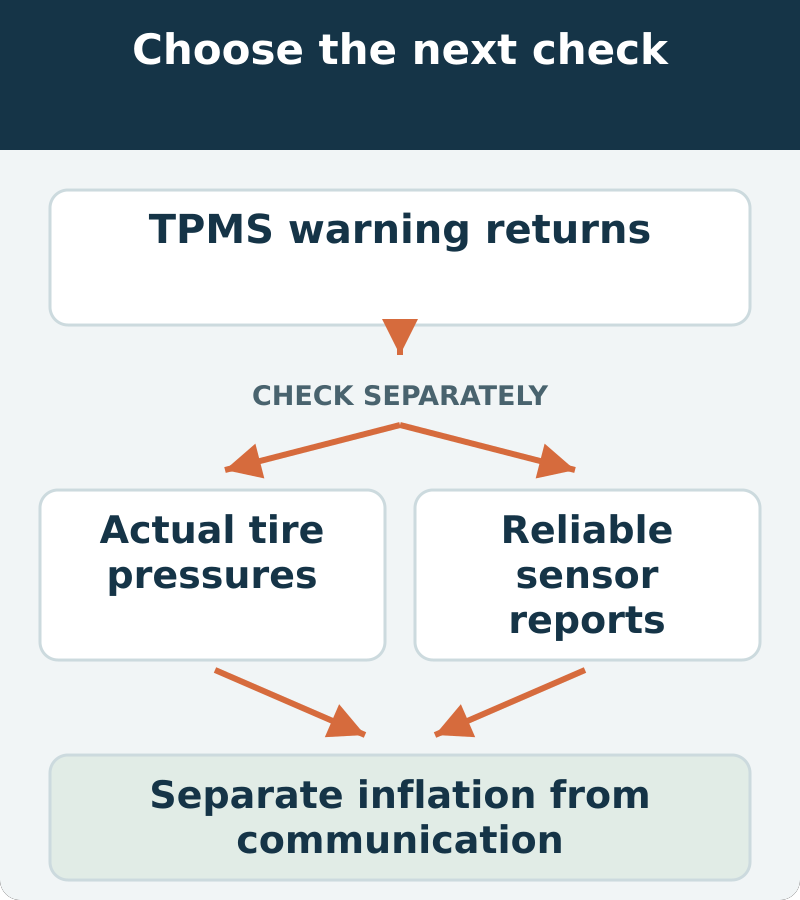 Choose the next check

TPMS warning returns

CHECK SEPARATELY

Actual tire pressures

Reliable sensor reports

Separate inflation from communication